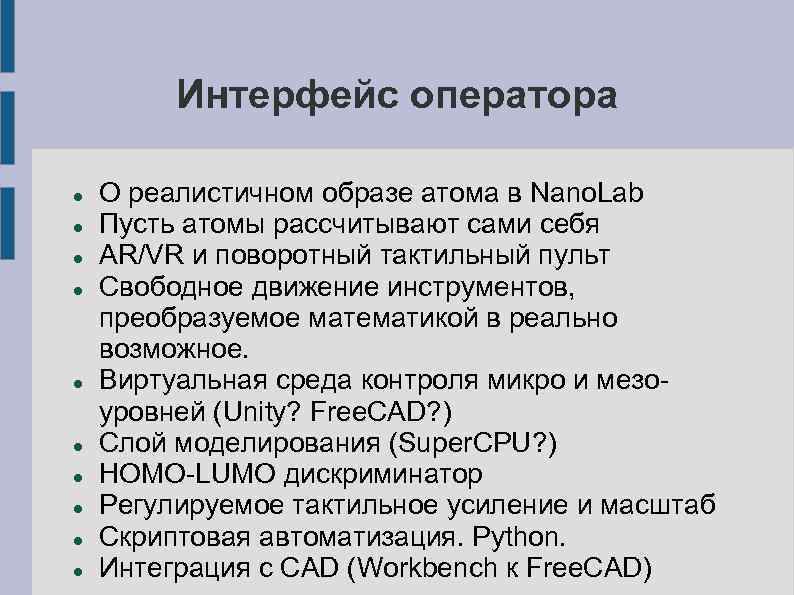 Интерфейс оператора

- О реалистичном образе атома в NanoLab
- Пусть атомы рассчитывают сами себя
- AR/VR и поворотный тактильный пульт
- Свободное движение инструментов, преобразуемое математикой в реально возможное.
- Виртуальная среда контроля микро и мезо-уровней (Unity? FreeCAD?)
- Слой моделирования (SuperCPU?)
- HOMO-LUMO дискриминатор
- Регулируемое тактильное усиление и масштаб
- Скриптовая автоматизация. Python.
- Интеграция с CAD (Workbench к FreeCAD)